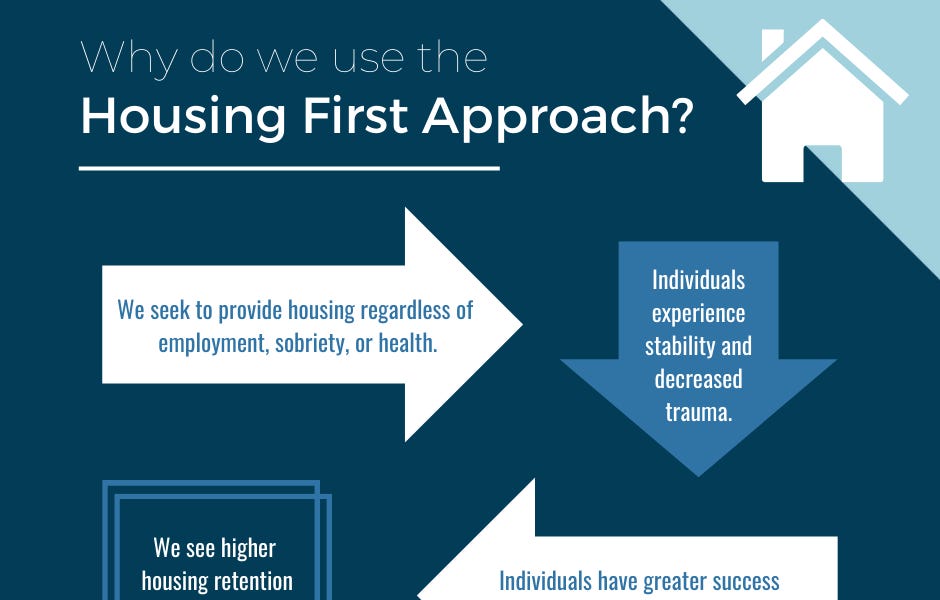 Why do we use the
Housing First Approach?

We seek to provide housing regardless of employment, sobriety, or health.

Individuals experience stability and decreased trauma.

We see higher housing retention

Individuals have greater success